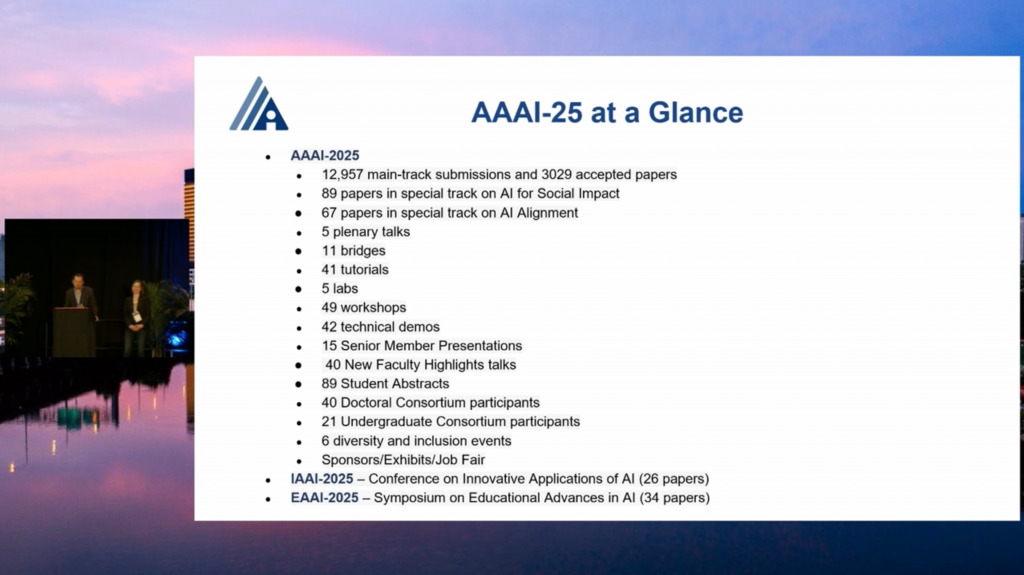 AAAI-25 at a Glance

- AAAI-2025
  - 12,957 main-track submissions and 3029 accepted papers
  - 89 papers in special track on AI for Social Impact
  - 67 papers in special track on AI Alignment
  - 5 plenary talks
  - 11 bridges
  - 41 tutorials
  - 5 labs
  - 49 workshops
  - 42 technical demos
  - 15 Senior Member Presentations
  - 40 New Faculty Highlights talks
  - 89 Student Abstracts
  - 40 Doctoral Consortium participants
  - 21 Undergraduate Consortium participants
  - 6 diversity and inclusion events
  - Sponsors/Exhibits/Job Fair
- IAAI-2025 – Conference on Innovative Applications of AI (26 papers)
- EAAI-2025 – Symposium on Educational Advances in AI (34 papers)